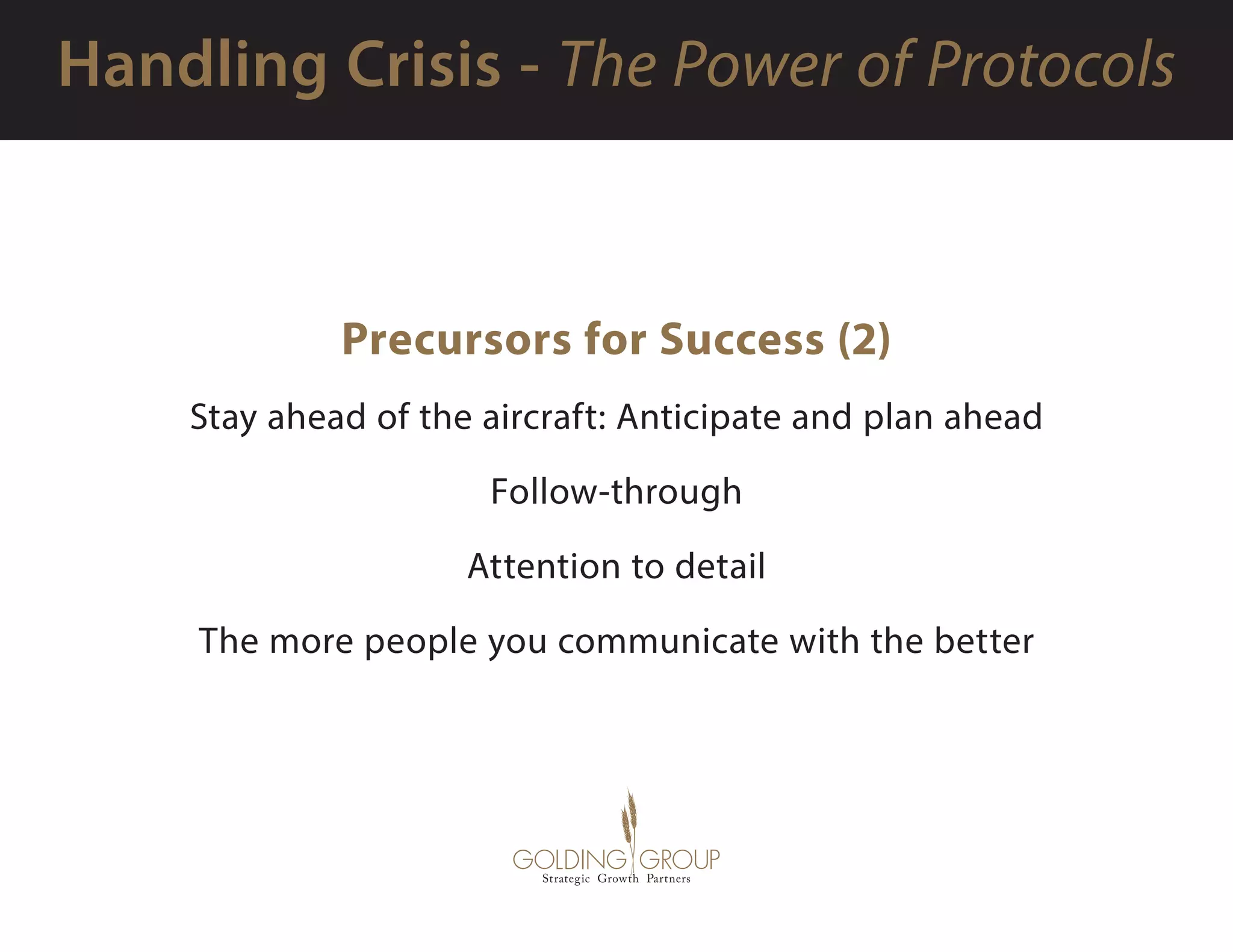 Handling Crisis - The Power of Protocols

Precursors for Success (2)

Stay ahead of the aircraft: Anticipate and plan ahead

Follow-through

Attention to detail

The more people you communicate with the better

GOLDING GROUP
Strategic Growth Partners